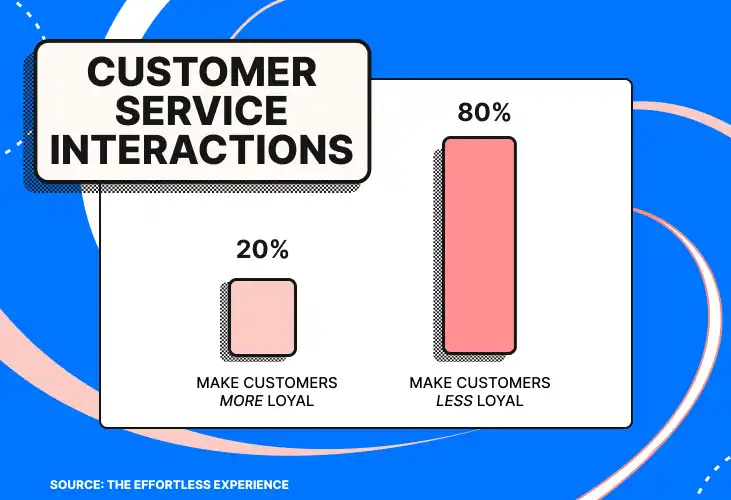 CUSTOMER SERVICE INTERACTIONS

20%

MAKE CUSTOMERS MORE LOYAL

80%

MAKE CUSTOMERS LESS LOYAL

SOURCE: THE EFFORTLESS EXPERIENCE